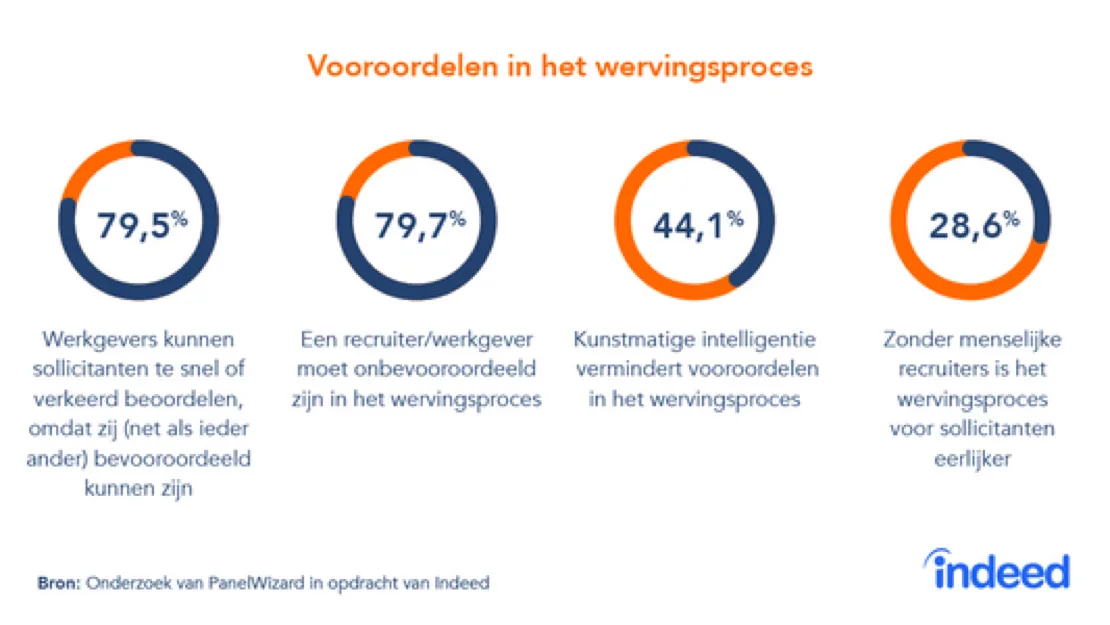 Vooroordelen in het wervingsproces

79,5%

Werkgevers kunnen sollicitanten te snel of verkeerd beoordelen, omdat zij (net als ieder ander) bevooroordeeld kunnen zijn

79,7%

Een recruiter/werkgever moet onbevooroordeeld zijn in het wervingsproces

44,1%

Kunstmatige intelligentie vermindert vooroordelen in het wervingsproces

28,6%

Zonder menselijke recruiters is het wervingsproces voor sollicitanten eerlijker

Bron: Onderzoek van PanelWizard in opdracht van Indeed

indeed